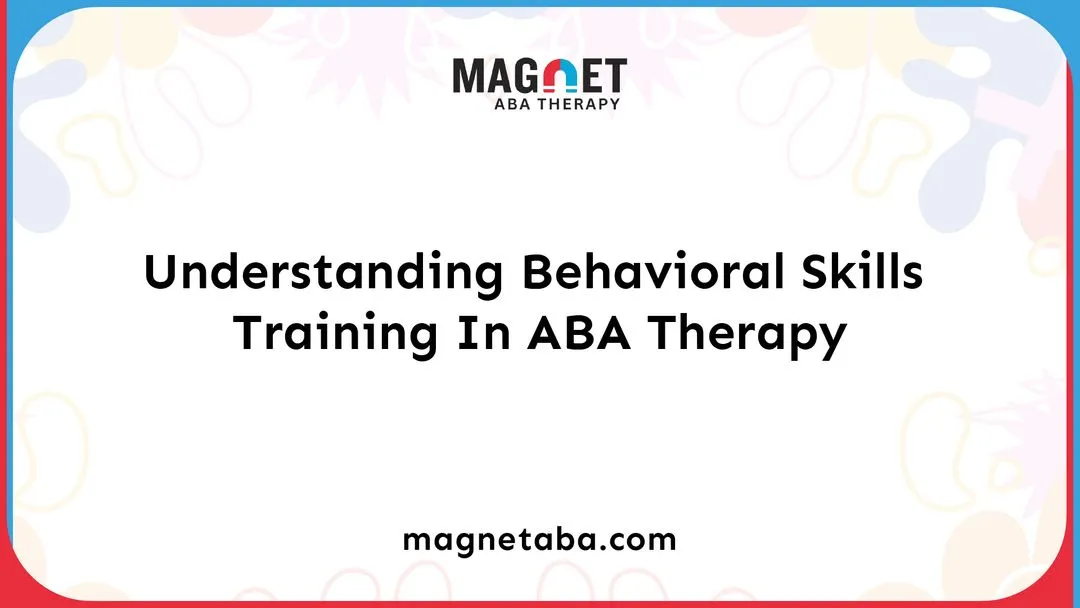 MAGNET
ABA THERAPY

Understanding Behavioral Skills Training In ABA Therapy

magnetaba.com